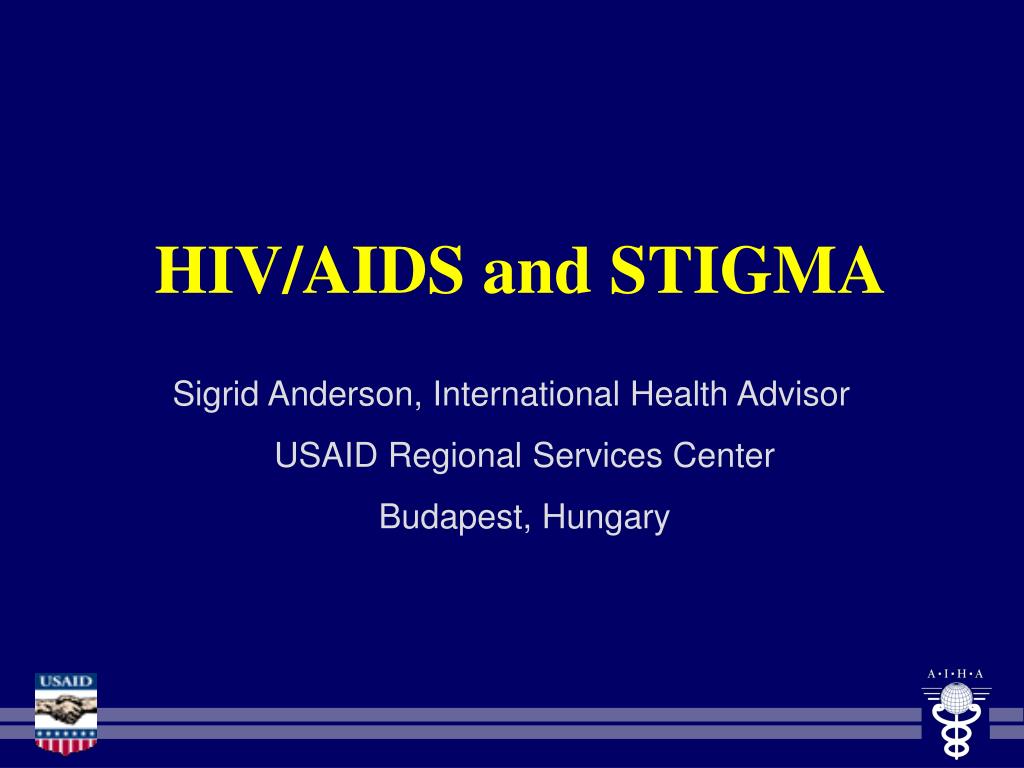 HIV/AIDS and STIGMA

Sigrid Anderson, International Health Advisor

USAID Regional Services Center

Budapest, Hungary

USAID

A•I•H•A